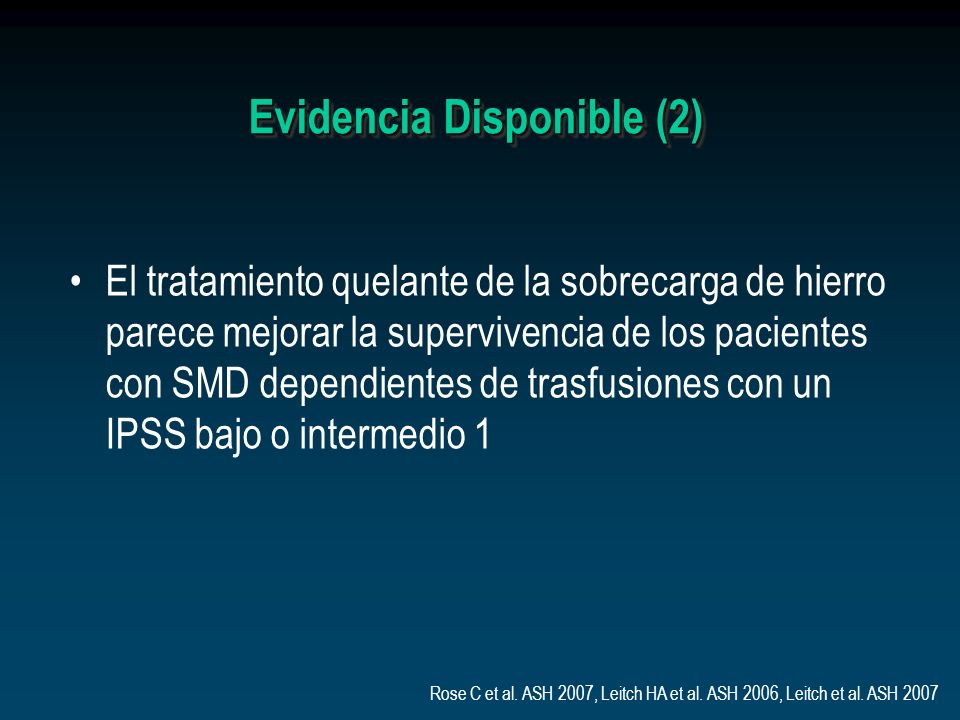 Evidencia Disponible (2)

• El tratamiento quelante de la sobrecarga de hierro parece mejorar la supervivencia de los pacientes con SMD dependientes de trasfusiones con un IPSS bajo o intermedio 1

Rose C et al. ASH 2007, Leitch HA et al. ASH 2006, Leitch et al. ASH 2007